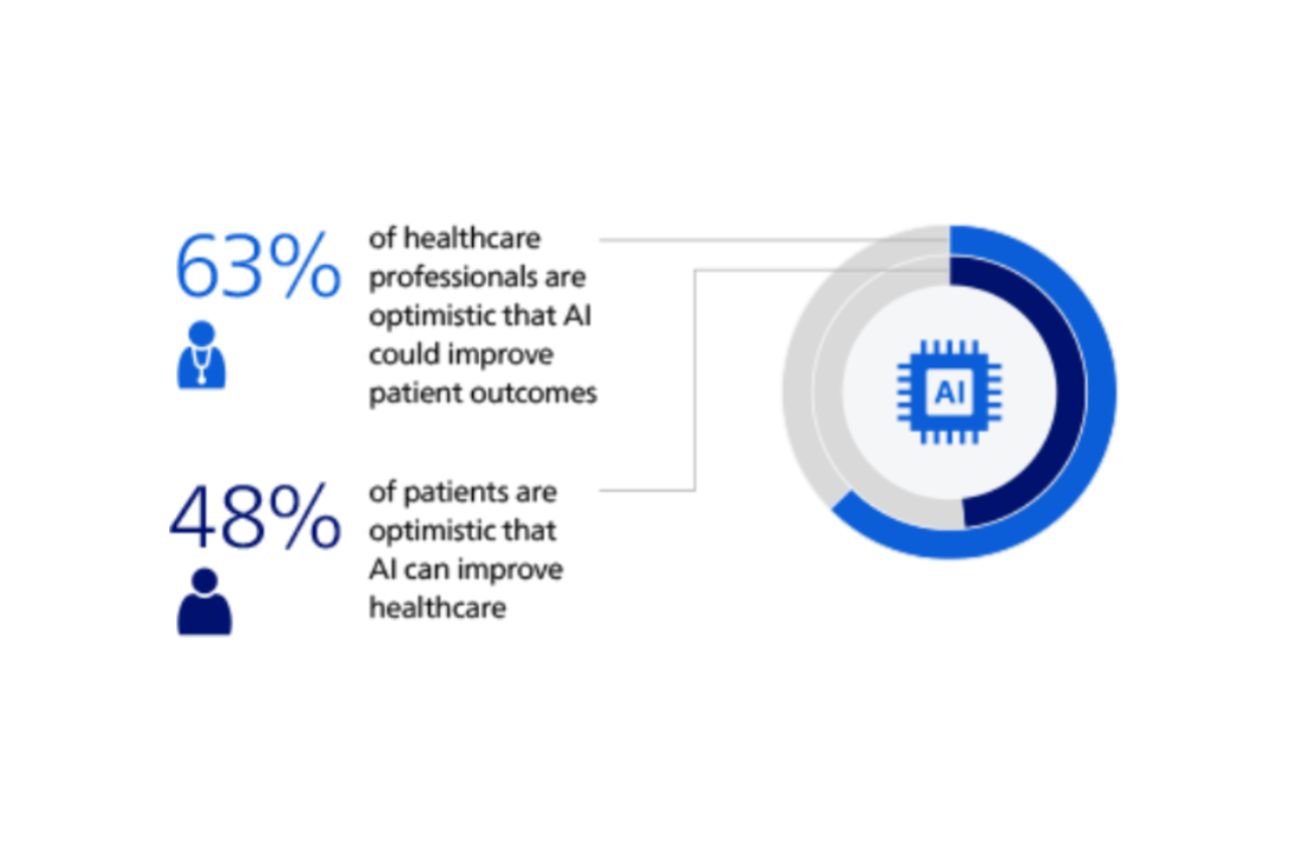 63%

of healthcare professionals are optimistic that AI could improve patient outcomes

48%

of patients are optimistic that AI can improve healthcare

AI